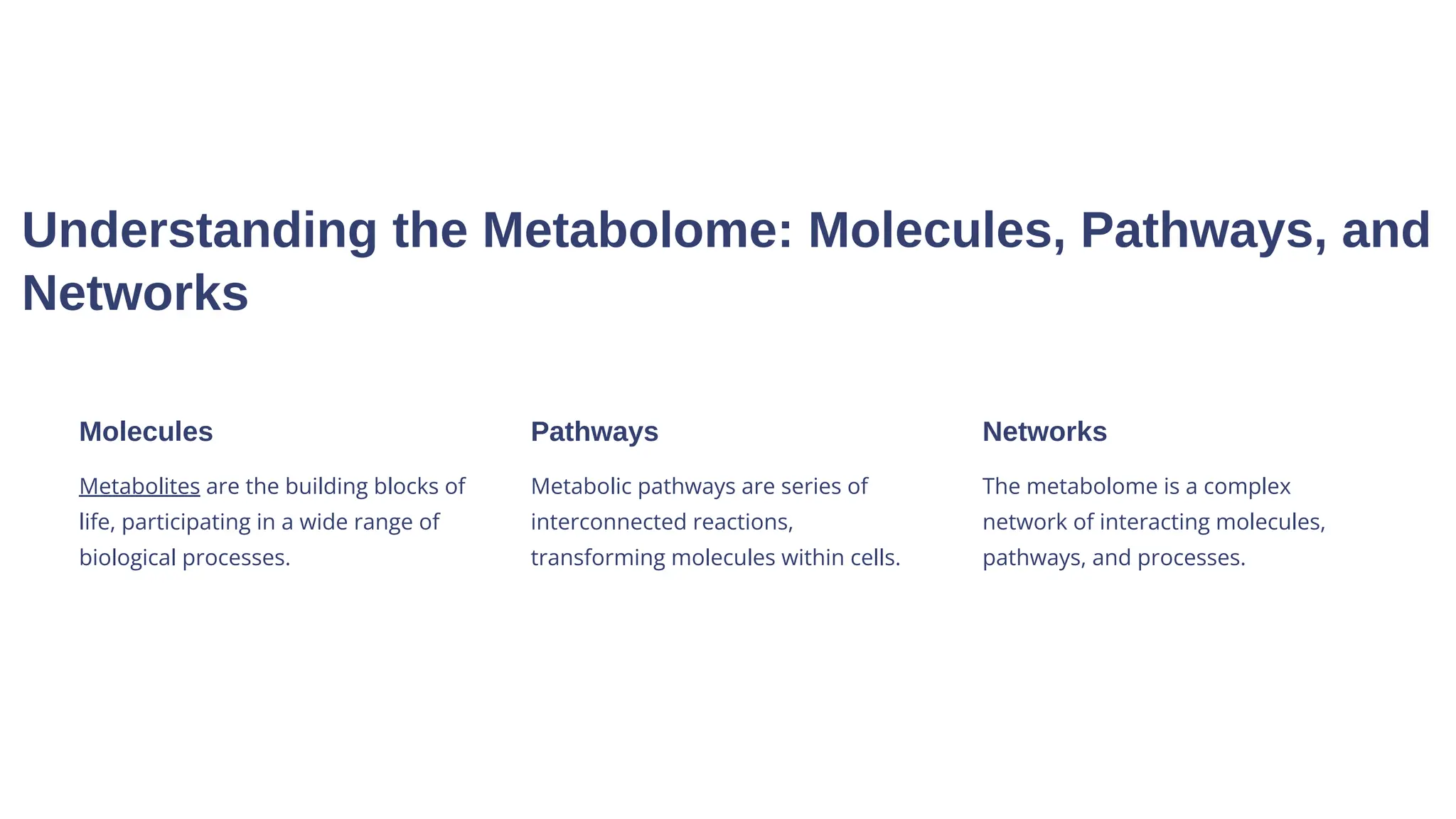 Understanding the Metabolome: Molecules, Pathways, and Networks

Molecules

Metabolites are the building blocks of life, participating in a wide range of biological processes.

Pathways

Metabolic pathways are series of interconnected reactions, transforming molecules within cells.

Networks

The metabolome is a complex network of interacting molecules, pathways, and processes.